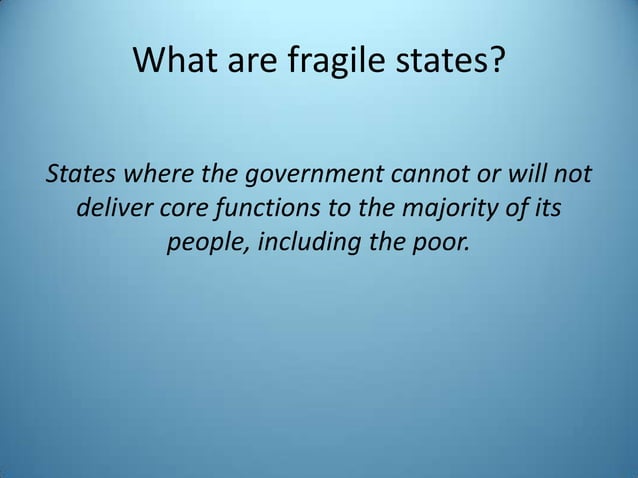 What are fragile states?

States where the government cannot or will not deliver core functions to the majority of its people, including the poor.